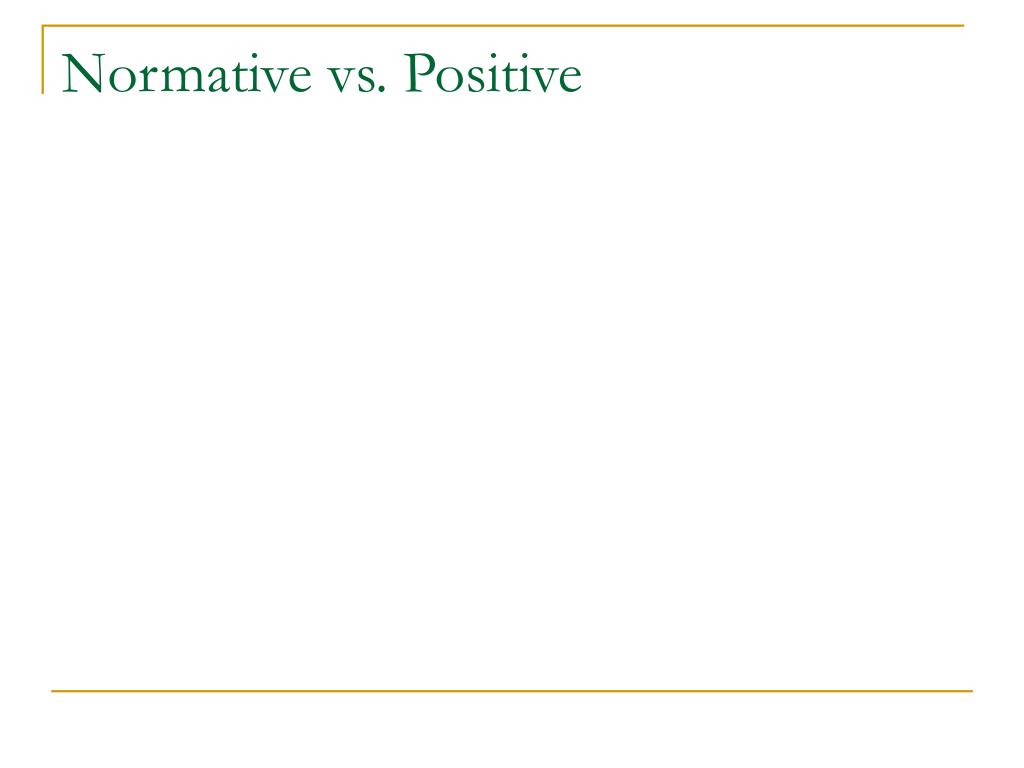 Normative vs. Positive